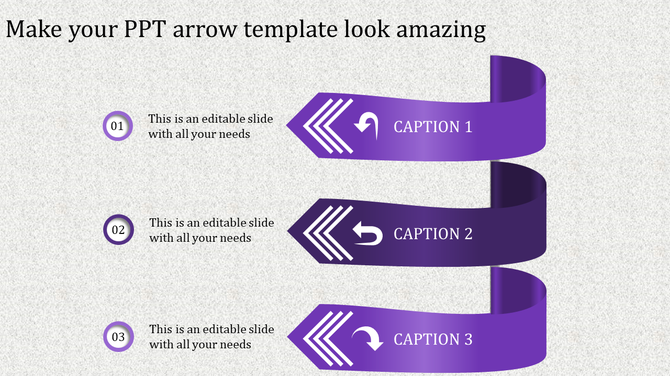 Make your PPT arrow template look amazing

01

This is an editable slide with all your needs

CAPTION 1

02

This is an editable slide with all your needs

CAPTION 2

03

This is an editable slide with all your needs

CAPTION 3